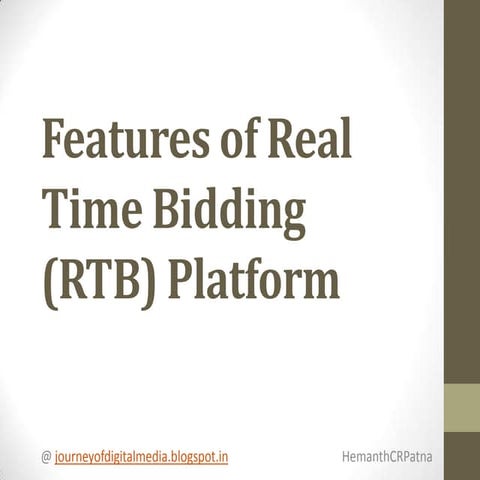 Features of Real Time Bidding (RTB) Platform

@ journeyofdigitalmedia.blogspot.in

HemanthCRPatna